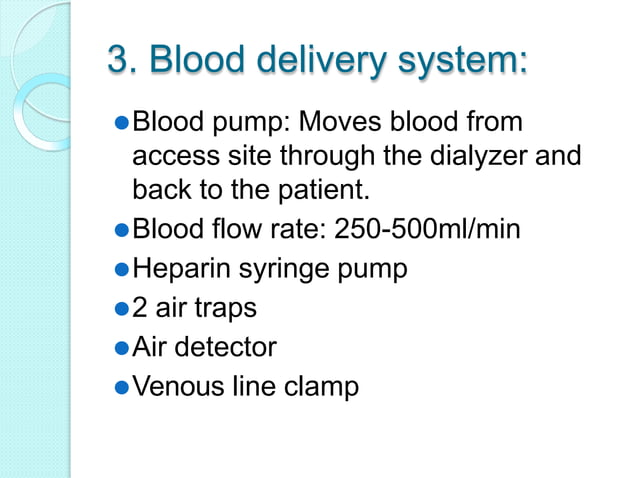 3. Blood delivery system:

- Blood pump: Moves blood from access site through the dialyzer and back to the patient.
- Blood flow rate: 250-500ml/min
- Heparin syringe pump
- 2 air traps
- Air detector
- Venous line clamp